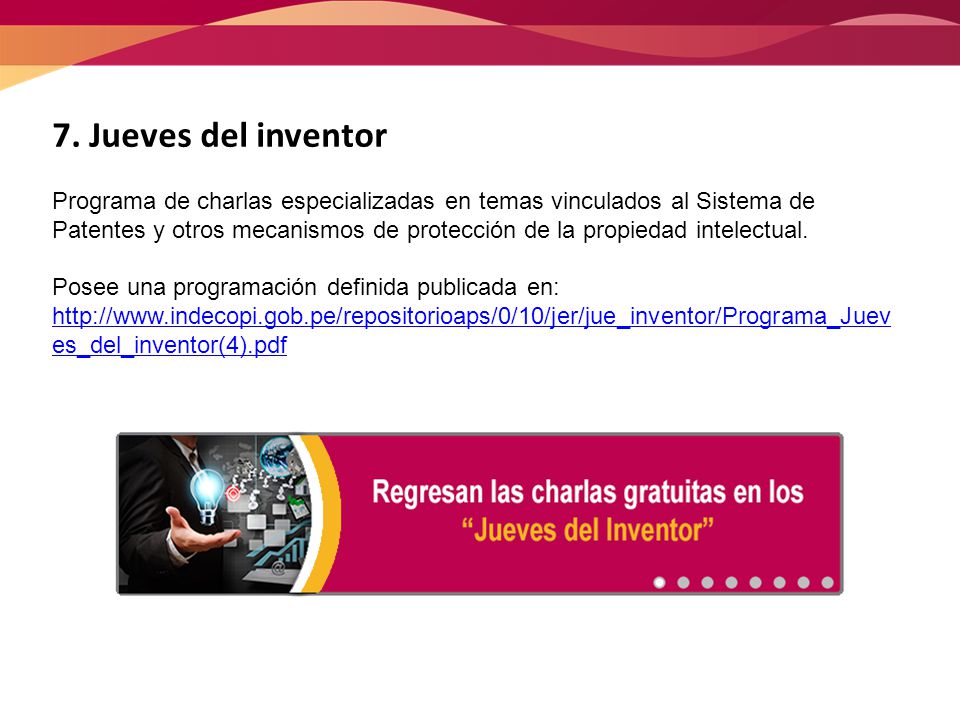 7. Jueves del inventor

Programa de charlas especializadas en temas vinculados al Sistema de Patentes y otros mecanismos de protección de la propiedad intelectual.

Posee una programación definida publicada en: http://www.indecopi.gob.pe/repositorioaps/0/10/jer/jue_inventor/Programa_Jueves_del_inventor(4).pdf

Regresan las charlas gratuitas en los "Jueves del Inventor"